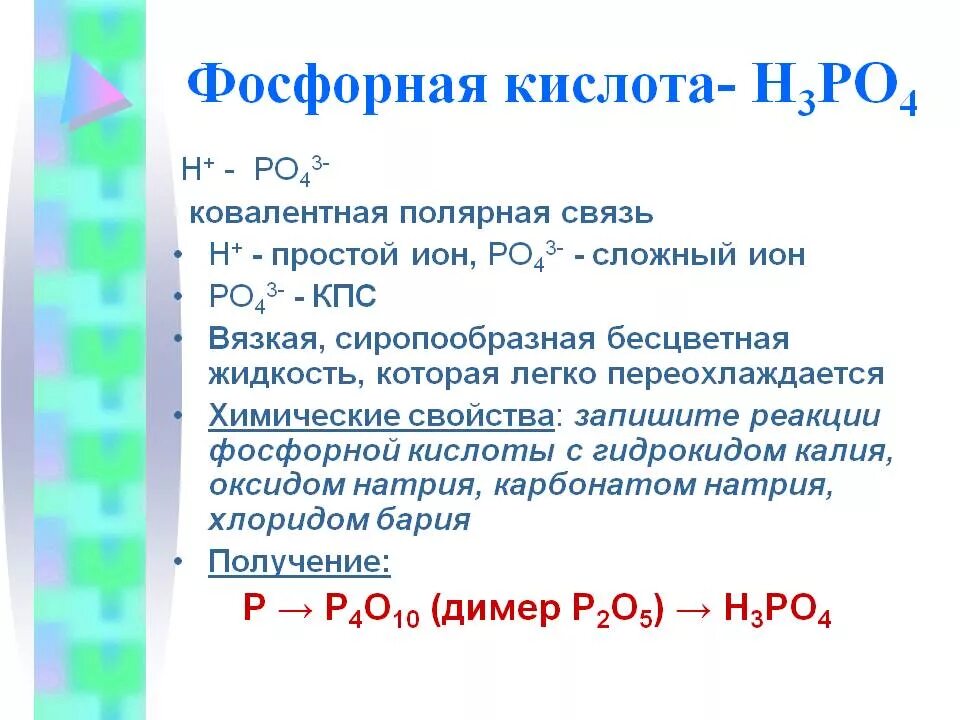 Фосфорная кислота- $H_3PO_4$

$H^+$ - $PO_4^{3-}$

ковалентная полярная связь

• $H^+$ - простой ион, $PO_4^{3-}$ - сложный ион

• $PO_4^{3-}$ - КПС

• Вязкая, сиропообразная бесцветная жидкость, которая легко переохлаждается

• Химические свойства: запишите реакции фосфорной кислоты с гидрокидом калия, оксидом натрия, карбонатом натрия, хлоридом бария

• Получение:

$P \rightarrow P_4O_{10}$ (димер $P_2O_5$) $\rightarrow H_3PO_4$